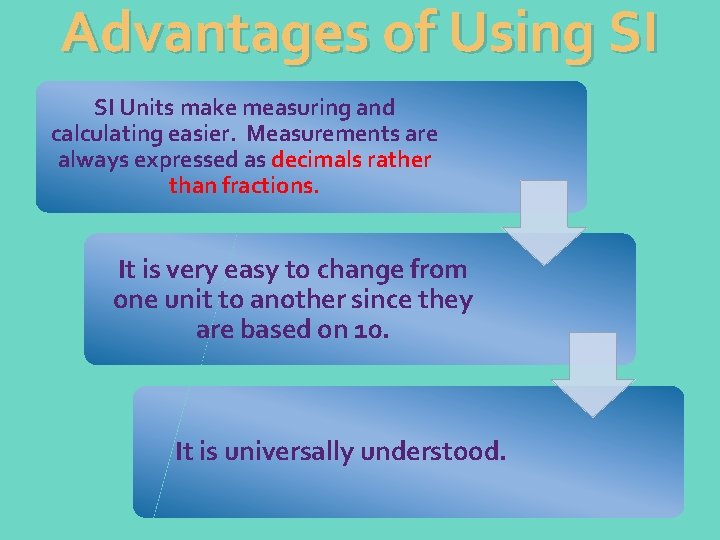 Advantages of Using SI

SI Units make measuring and calculating easier. Measurements are always expressed as decimals rather than fractions.

It is very easy to change from one unit to another since they are based on 10.

It is universally understood.